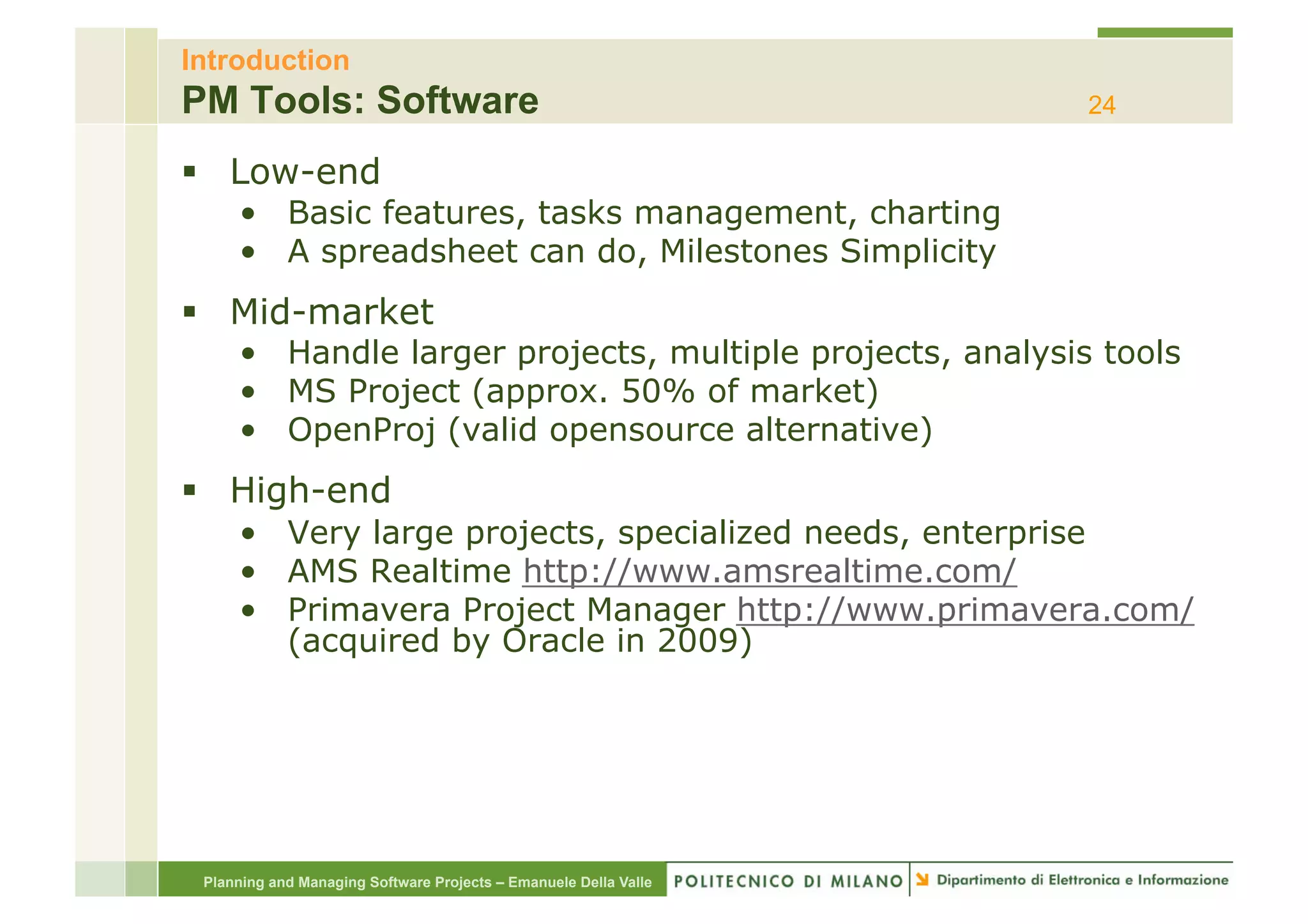 Introduction
PM Tools: Software

24

▪ Low-end
• Basic features, tasks management, charting
• A spreadsheet can do, Milestones Simplicity

▪ Mid-market
• Handle larger projects, multiple projects, analysis tools
• MS Project (approx. 50% of market)
• OpenProj (valid opensource alternative)

▪ High-end
• Very large projects, specialized needs, enterprise
• AMS Realtime http://www.amsrealtime.com/
• Primavera Project Manager http://www.primavera.com/ (acquired by Oracle in 2009)

Planning and Managing Software Projects – Emanuele Della Valle

POLITECNICO DI MILANO

Dipartimento di Elettronica e Informazione